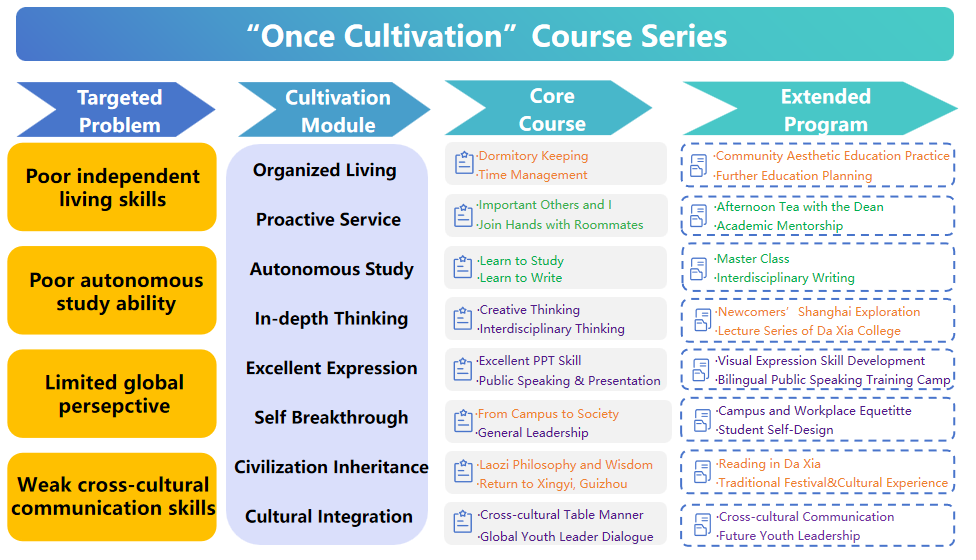 “Once Cultivation” Course Series

Targeted Problem

Poor independent living skills

Poor autonomous study ability

Limited global persepctive

Weak cross-cultural communication skills

Cultivation Module

Organized Living

Proactive Service

Autonomous Study

In-depth Thinking

Excellent Expression

Self Breakthrough

Civilization Inheritance

Cultural Integration

Core Course

·Dormitory Keeping
·Time Management

·Important Others and I
·Join Hands with Roommates

·Learn to Study
·Learn to Write

·Creative Thinking
·Interdisciplinary Thinking

·Excellent PPT Skill
·Public Speaking & Presentation

·From Campus to Society
·General Leadership

·Laozi Philosophy and Wisdom
·Return to Xingyi, Guizhou

·Cross-cultural Table Manner
·Global Youth Leader Dialogue

Extended Program

·Community Aesthetic Education Practice
·Further Education Planning

·Afternoon Tea with the Dean
·Academic Mentorship

·Master Class
·Interdisciplinary Writing

·Newcomers' Shanghai Exploration
·Lecture Series of Da Xia College

·Visual Expression Skill Development
·Bilingual Public Speaking Training Camp

·Campus and Workplace Equetitte
·Student Self-Design

·Reading in Da Xia
·Traditional Festival&Cultural Experience

·Cross-cultural Communication
·Future Youth Leadership